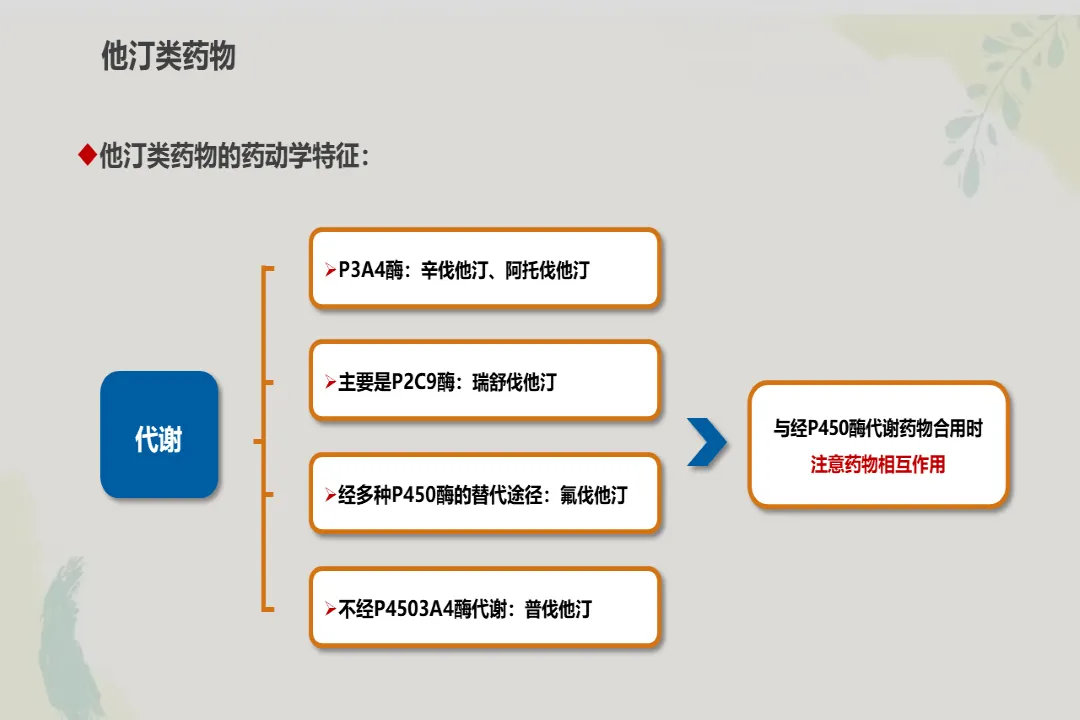 他汀类药物

◆他汀类药物的药动学特征：

代谢

➢P3A4酶：辛伐他汀、阿托伐他汀

➢主要是P2C9酶：瑞舒伐他汀

➢经多种P450酶的替代途径：氟伐他汀

➢不经P4503A4酶代谢：普伐他汀

与经P450酶代谢药物合用时
注意药物相互作用